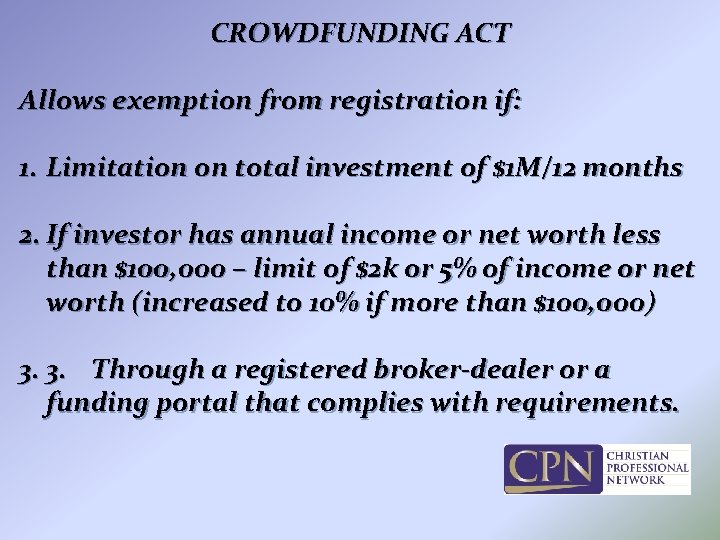 CROWDFUNDING ACT

Allows exemption from registration if:

1. Limitation on total investment of \$1M/12 months

2. If investor has annual income or net worth less than \$100,000 – limit of \$2k or 5% of income or net worth (increased to 10% if more than \$100,000)

3. 3. Through a registered broker-dealer or a funding portal that complies with requirements.

CPN CHRISTIAN PROFESSIONAL NETWORK